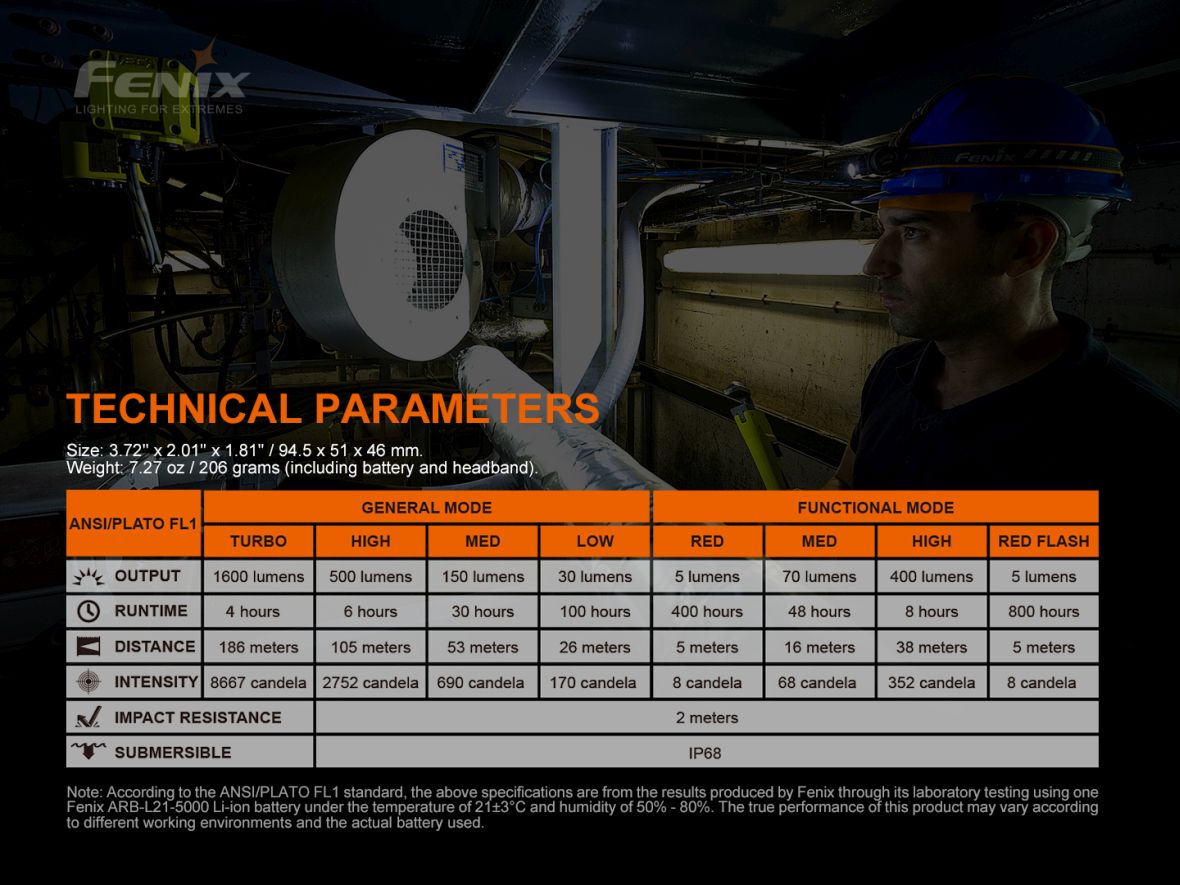 FENIX
LIGHTING FOR EXTREMES

Fenix

TECHNICAL PARAMETERS

Size: 3.72" x 2.01" x 1.81" / 94.5 x 51 x 46 mm.
Weight: 7.27 oz / 206 grams (including battery and headband).

| ANSI/PLATO FL1 | GENERAL MODE | | | | FUNCTIONAL MODE | | | |
|---|---|---|---|---|---|---|---|---|
| | TURBO | HIGH | MED | LOW | RED | MED | HIGH | RED FLASH |
| OUTPUT | 1600 lumens | 500 lumens | 150 lumens | 30 lumens | 5 lumens | 70 lumens | 400 lumens | 5 lumens |
| RUNTIME | 4 hours | 6 hours | 30 hours | 100 hours | 400 hours | 48 hours | 8 hours | 800 hours |
| DISTANCE | 186 meters | 105 meters | 53 meters | 26 meters | 5 meters | 16 meters | 38 meters | 5 meters |
| INTENSITY | 8667 candela | 2752 candela | 690 candela | 170 candela | 8 candela | 68 candela | 352 candela | 8 candela |
| IMPACT RESISTANCE | 2 meters | | | | | | | |
| SUBMERSIBLE | IP68 | | | | | | | |

Note: According to the ANSI/PLATO FL1 standard, the above specifications are from the results produced by Fenix through its laboratory testing using one Fenix ARB-L21-5000 Li-ion battery under the temperature of 21±3°C and humidity of 50% - 80%. The true performance of this product may vary according to different working environments and the actual battery used.